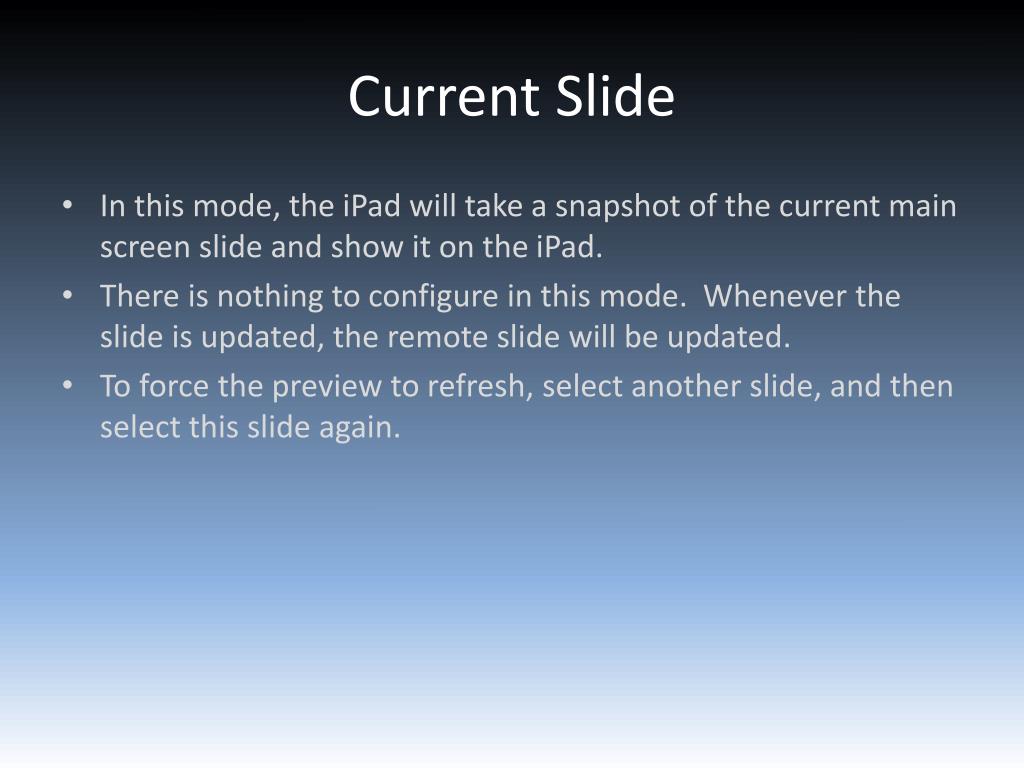 Current Slide

• In this mode, the iPad will take a snapshot of the current main screen slide and show it on the iPad.
• There is nothing to configure in this mode. Whenever the slide is updated, the remote slide will be updated.
• To force the preview to refresh, select another slide, and then select this slide again.